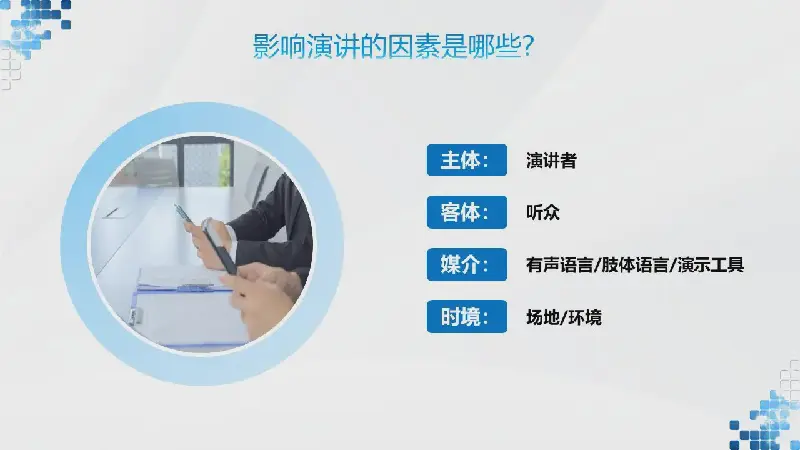 影响演讲的因素是哪些?

主体: 演讲者

客体: 听众

媒介: 有声语言/肢体语言/演示工具

时境: 场地/环境